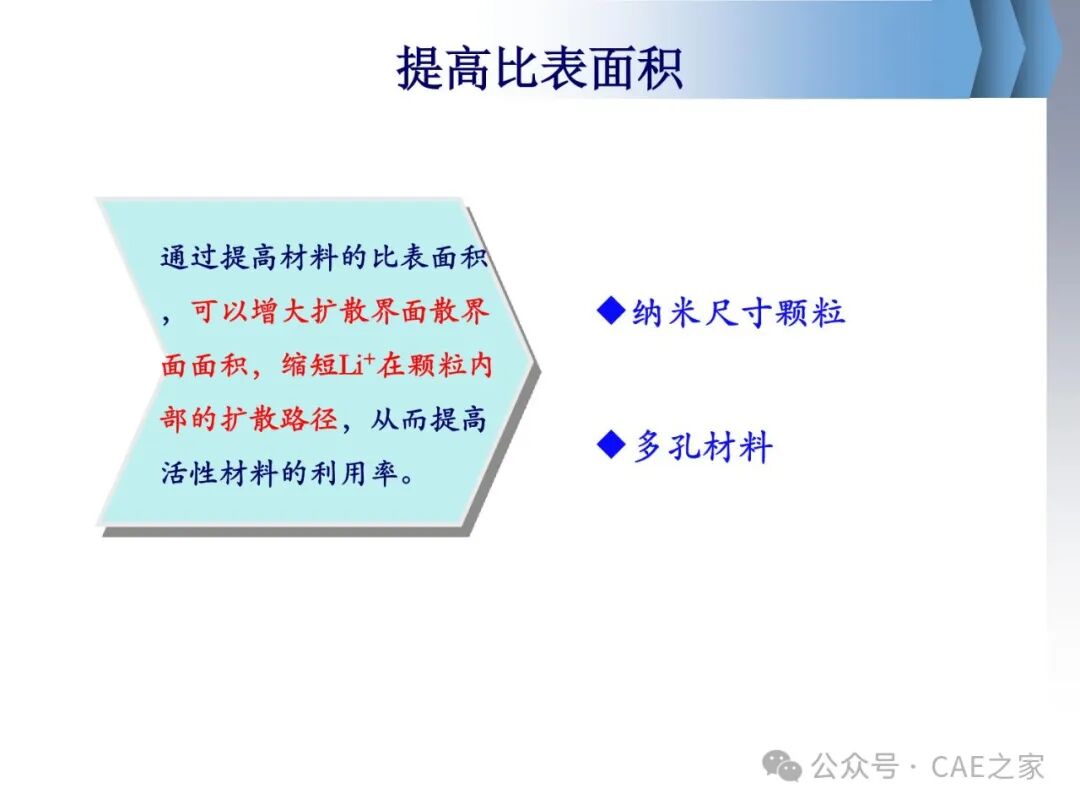 提高比表面积

通过提高材料的比表面积，可以增大扩散界面散界面面积，缩短$Li^+$在颗粒内部的扩散路径，从而提高活性材料的利用率。

◆纳米尺寸颗粒

◆多孔材料

公众号 · CAE之家